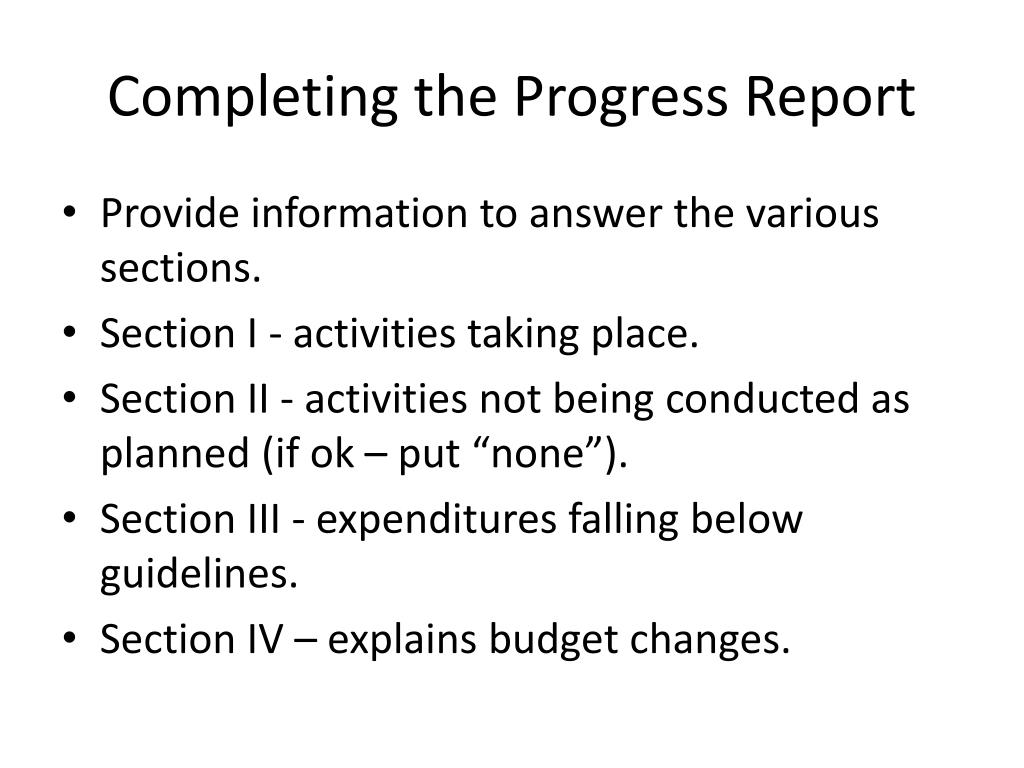 Completing the Progress Report

• Provide information to answer the various sections.
• Section I - activities taking place.
• Section II - activities not being conducted as planned (if ok – put “none”).
• Section III - expenditures falling below guidelines.
• Section IV – explains budget changes.